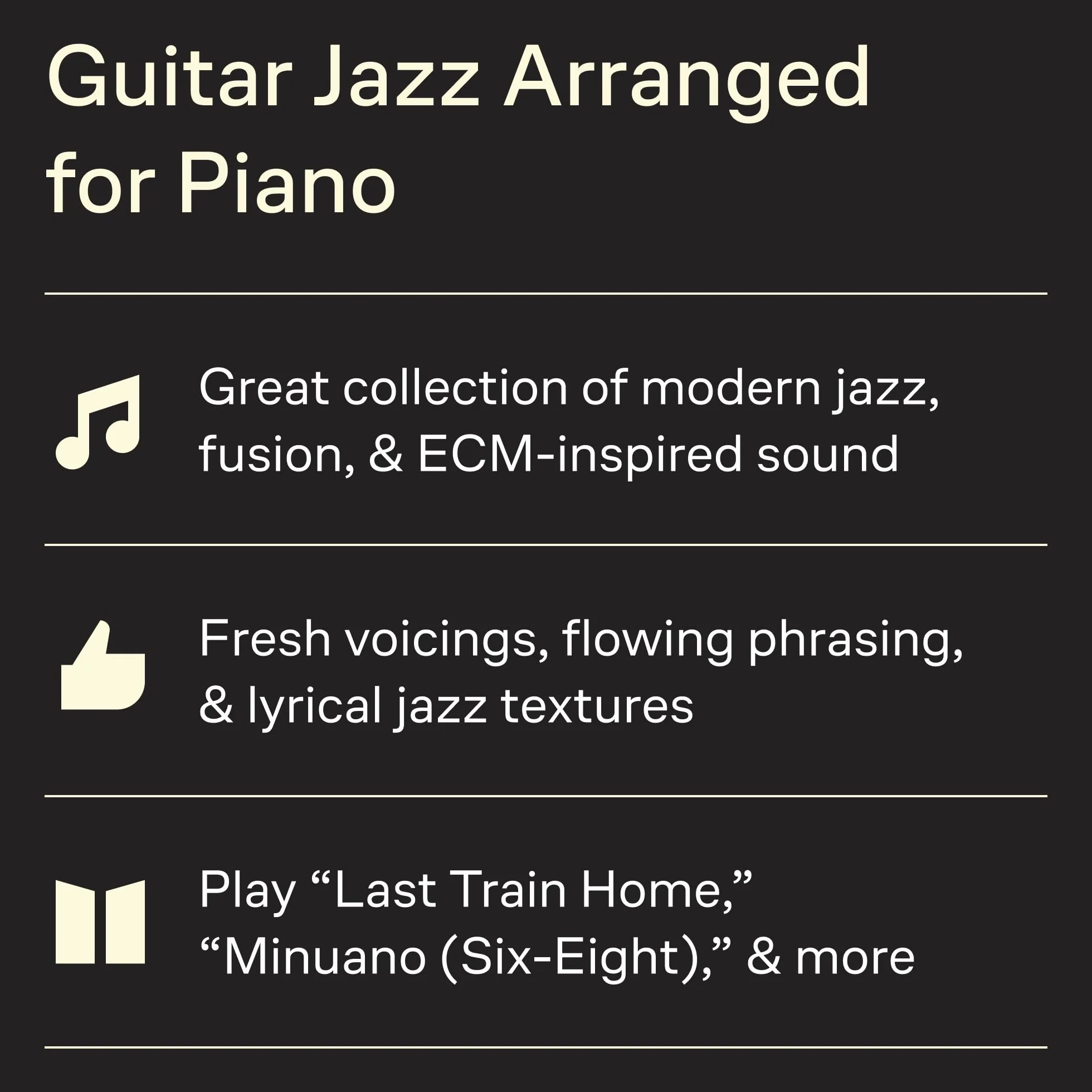 Guitar Jazz Arranged for Piano

Great collection of modern jazz, fusion, & ECM-inspired sound

Fresh voicings, flowing phrasing, & lyrical jazz textures

Play “Last Train Home,” “Minuano (Six-Eight),” & more